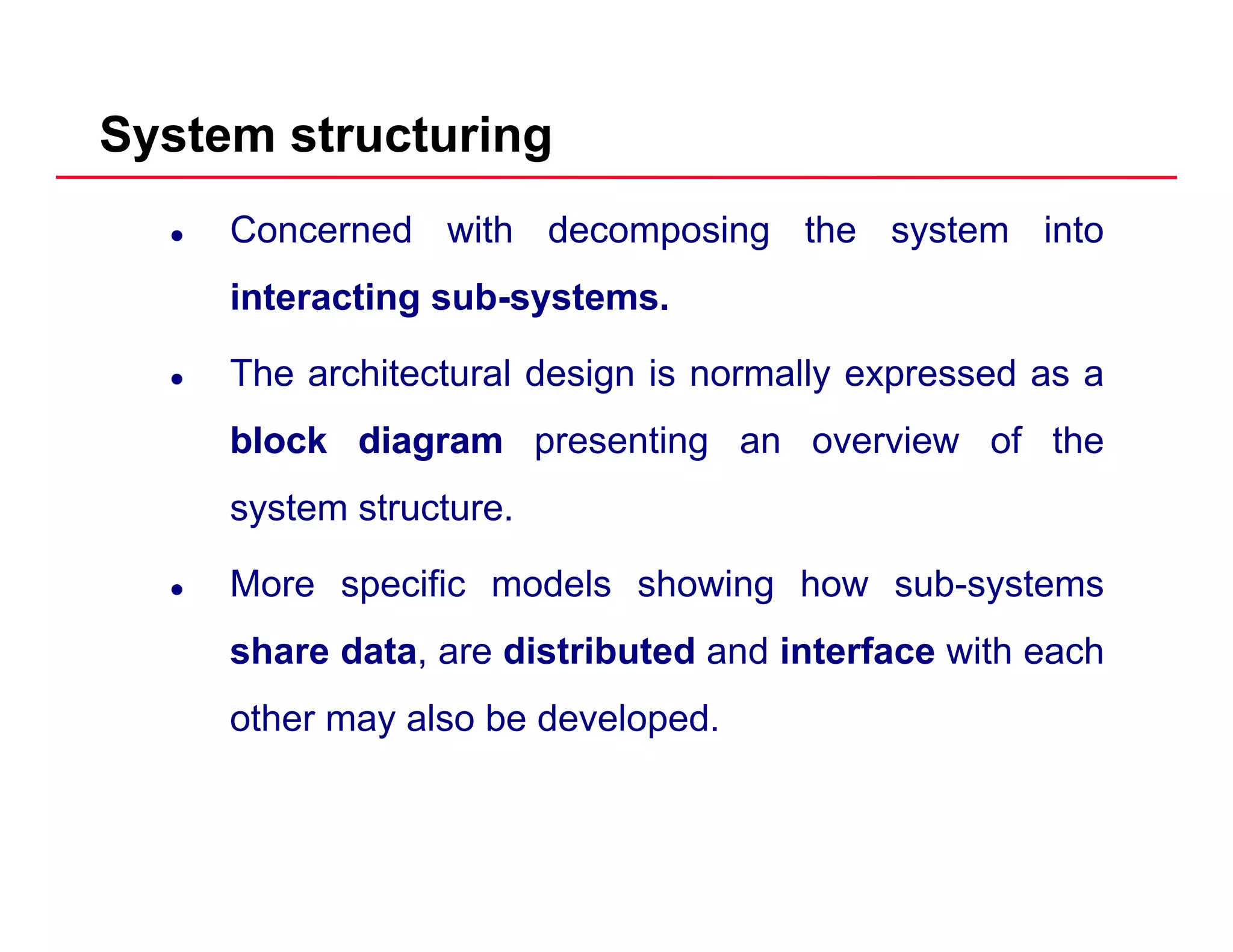 System structuring

• Concerned with decomposing the system into interacting sub-systems.

• The architectural design is normally expressed as a block diagram presenting an overview of the system structure.

• More specific models showing how sub-systems share data, are distributed and interface with each other may also be developed.